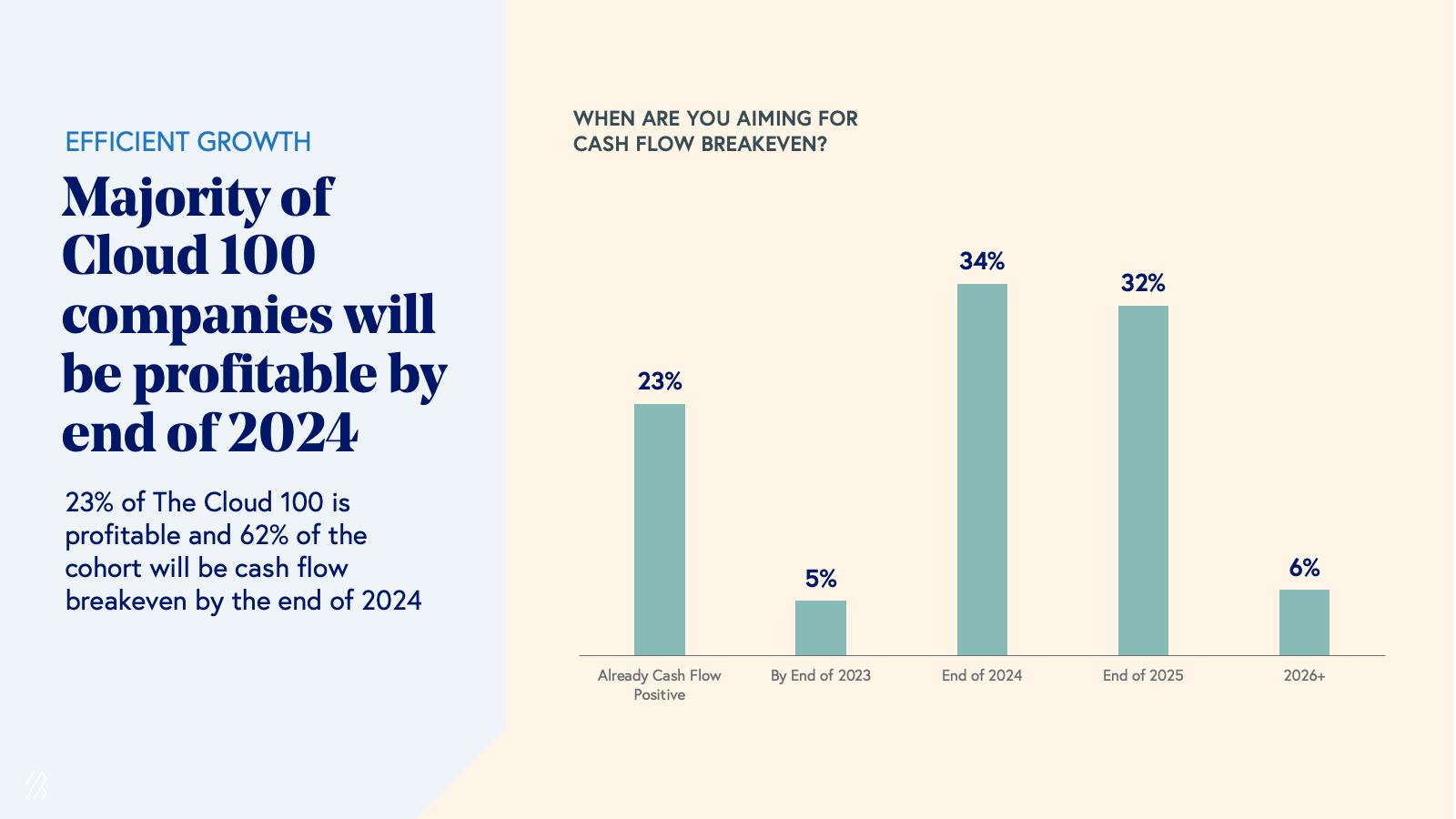 EFFICIENT GROWTH

Majority of Cloud 100 companies will be profitable by end of 2024

23% of The Cloud 100 is profitable and 62% of the cohort will be cash flow breakeven by the end of 2024

WHEN ARE YOU AIMING FOR CASH FLOW BREAKEVEN?

23%
5%
34%
32%
6%

Already Cash Flow Positive
By End of 2023
End of 2024
End of 2025
2026+